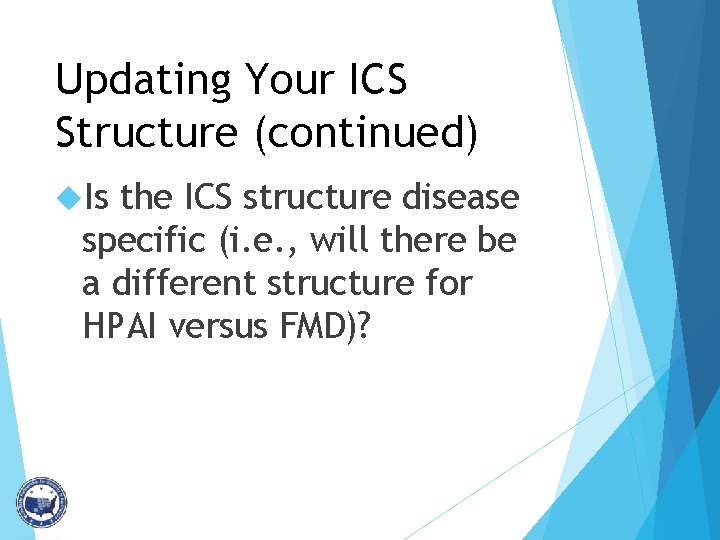 Updating Your ICS Structure (continued)

Is the ICS structure disease specific (i.e., will there be a different structure for HPAI versus FMD)?